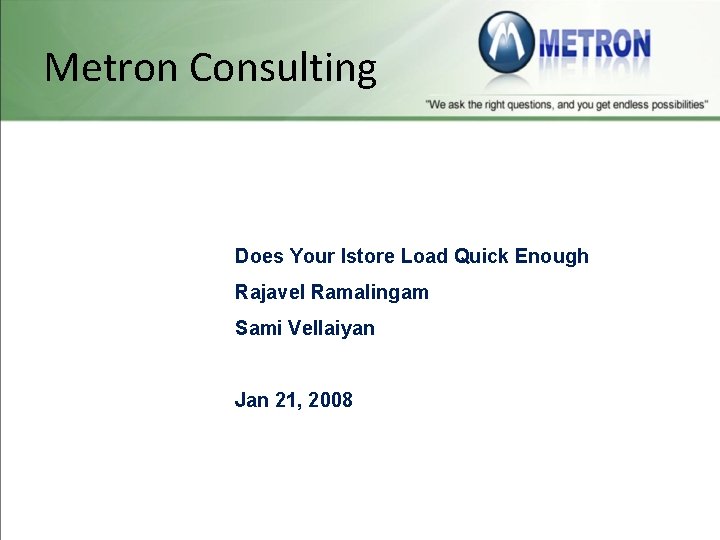 Metron Consulting

METRON

"We ask the right questions, and you get endless possibilities"

Does Your Istore Load Quick Enough

Rajavel Ramalingam

Sami Vellaiyan

Jan 21, 2008